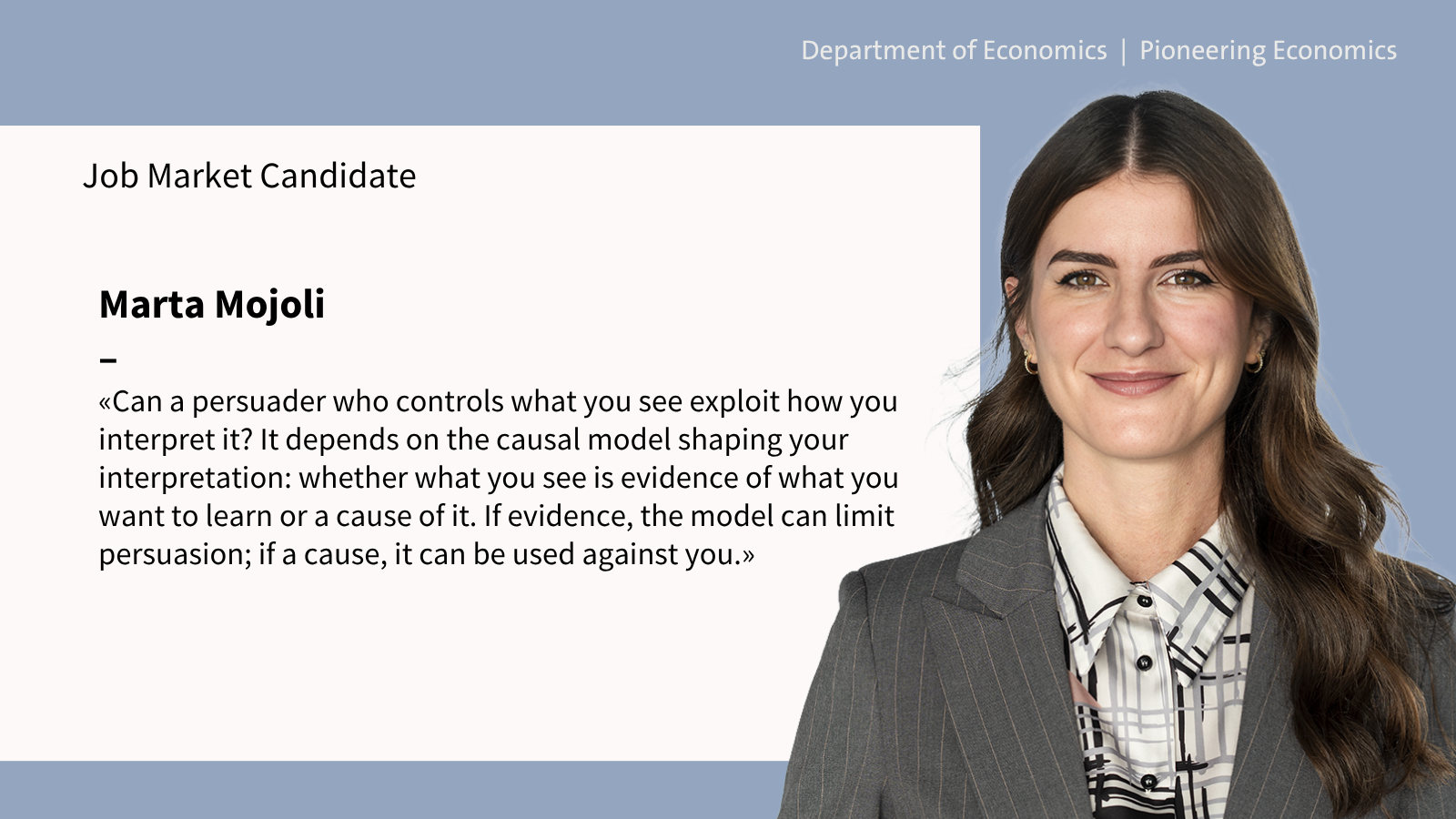 Department of Economics | Pioneering Economics

Job Market Candidate

Marta Mojoli

–

«Can a persuader who controls what you see exploit how you interpret it? It depends on the causal model shaping your interpretation: whether what you see is evidence of what you want to learn or a cause of it. If evidence, the model can limit persuasion; if a cause, it can be used against you.»